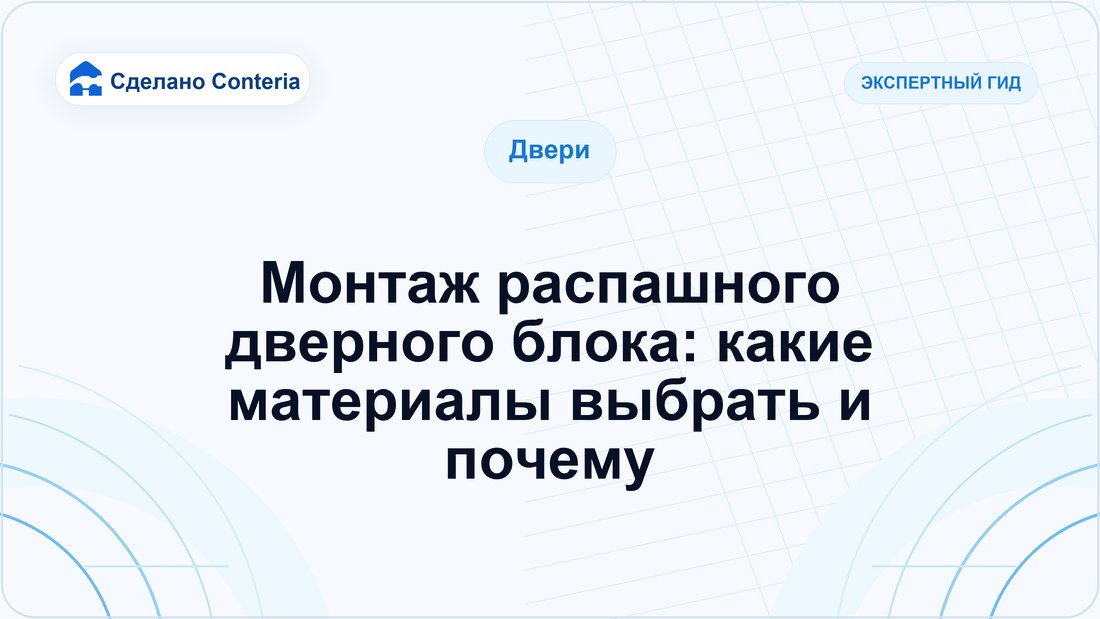 Сделано Conteria

ЭКСПЕРТНЫЙ ГИД

Двери

Монтаж распашного дверного блока: какие материалы выбрать и почему